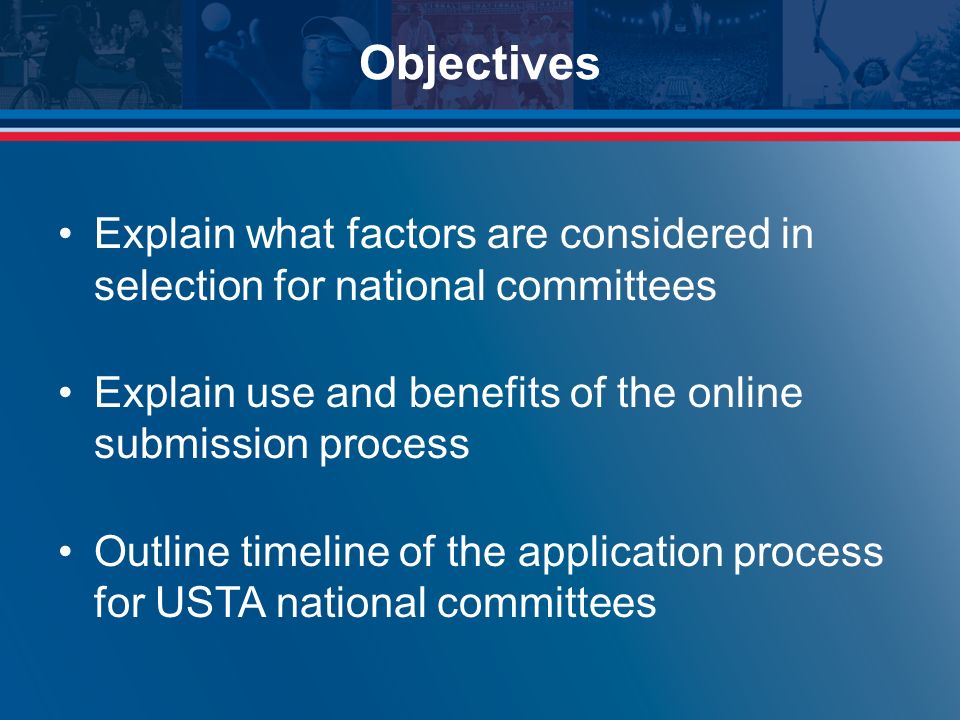 Objectives

• Explain what factors are considered in selection for national committees

• Explain use and benefits of the online submission process

• Outline timeline of the application process for USTA national committees